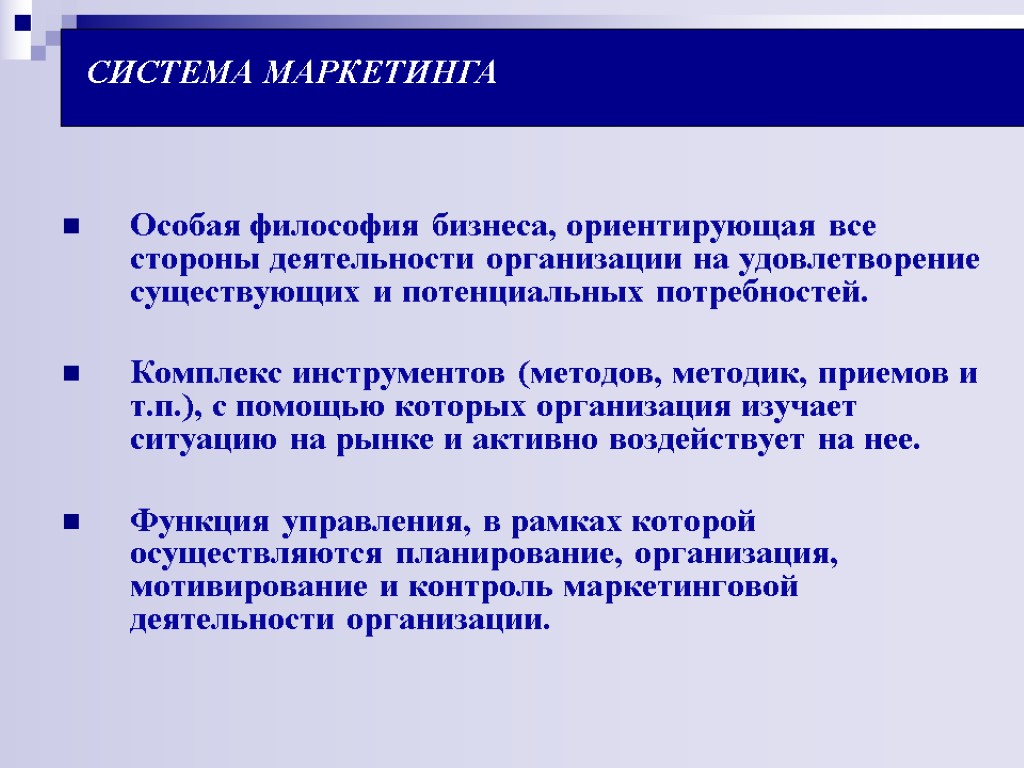 СИСТЕМА МАРКЕТИНГА

Особая философия бизнеса, ориентирующая все стороны деятельности организации на удовлетворение существующих и потенциальных потребностей.

Комплекс инструментов (методов, методик, приемов и т.п.), с помощью которых организация изучает ситуацию на рынке и активно воздействует на нее.

Функция управления, в рамках которой осуществляются планирование, организация, мотивирование и контроль маркетинговой деятельности организации.